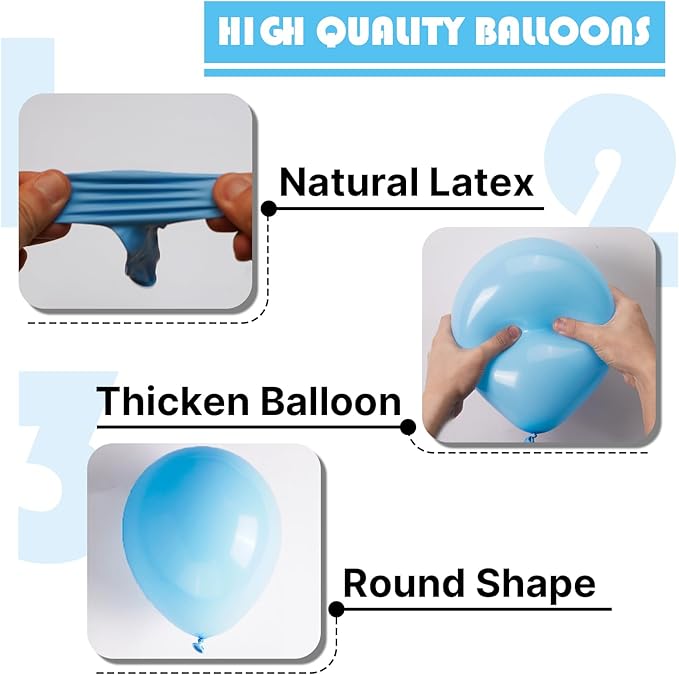 HIGH QUALITY BALLOONS

1

Natural Latex

2

Thicken Balloon

3

Round Shape